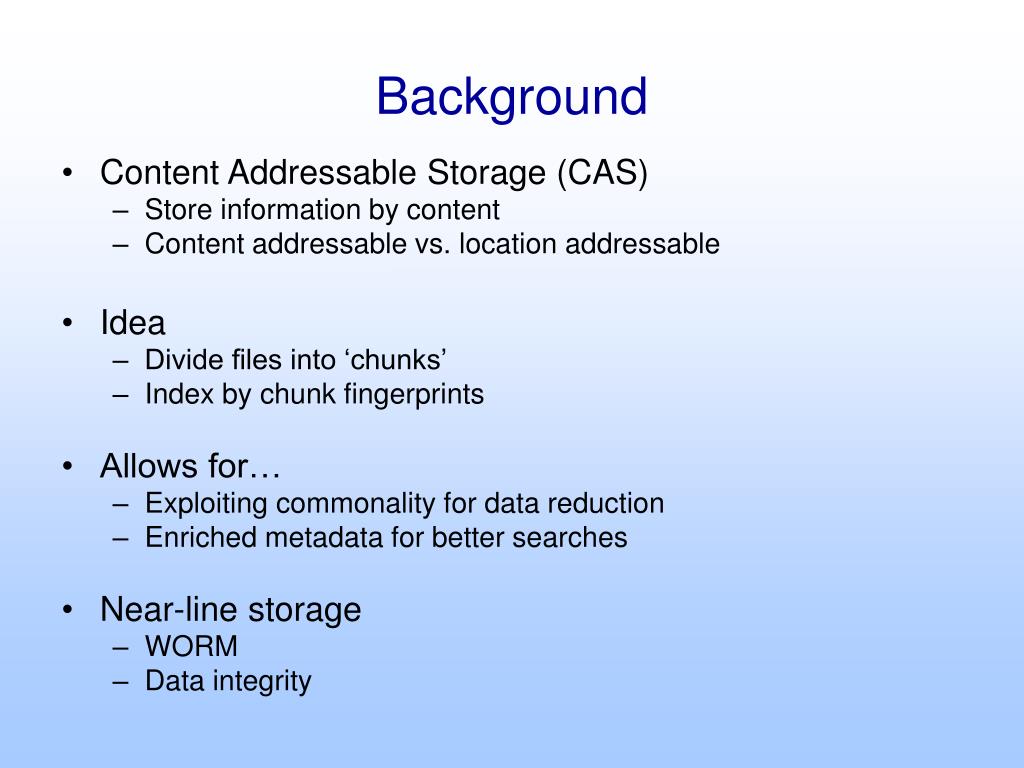 Background

• Content Addressable Storage (CAS)
– Store information by content
– Content addressable vs. location addressable

• Idea
– Divide files into ‘chunks’
– Index by chunk fingerprints

• Allows for…
– Exploiting commonality for data reduction
– Enriched metadata for better searches

• Near-line storage
– WORM
– Data integrity